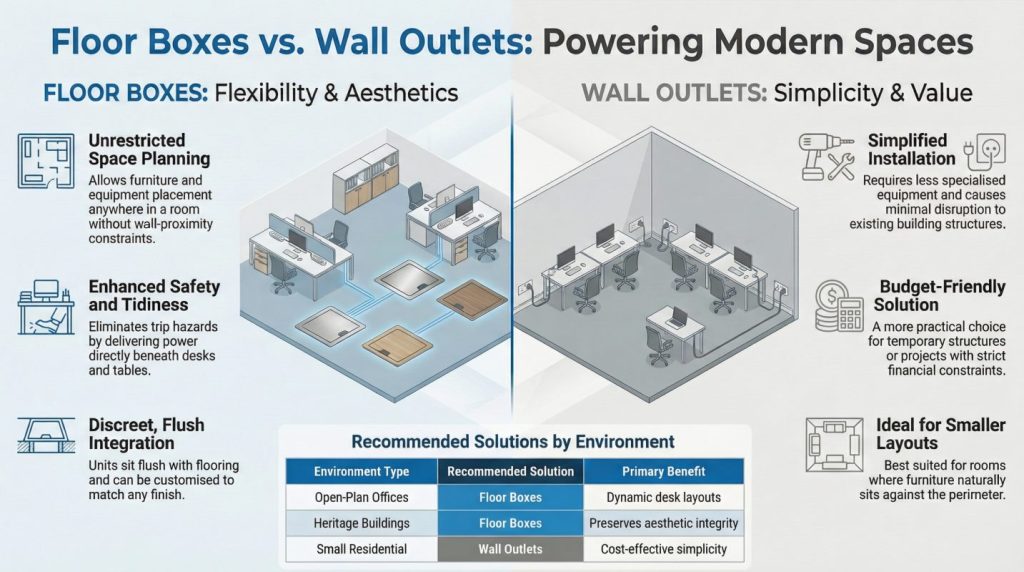 Floor Boxes vs. Wall Outlets: Powering Modern Spaces

FLOOR BOXES: Flexibility & Aesthetics

Unrestricted Space Planning
Allows furniture and equipment placement anywhere in a room without wall-proximity constraints.

Enhanced Safety and Tidiness
Eliminates trip hazards by delivering power directly beneath desks and tables.

Discreet, Flush Integration
Units sit flush with flooring and can be customised to match any finish.

WALL OUTLETS: Simplicity & Value

Simplified Installation
Requires less specialised equipment and causes minimal disruption to existing building structures.

Budget-Friendly Solution
A more practical choice for temporary structures or projects with strict financial constraints.

Ideal for Smaller Layouts
Best suited for rooms where furniture naturally sits against the perimeter.

Recommended Solutions by Environment

| Environment Type | Recommended Solution | Primary Benefit |
|---|---|---|
| Open-Plan Offices | Floor Boxes | Dynamic desk layouts |
| Heritage Buildings | Floor Boxes | Preserves aesthetic integrity |
| Small Residential | Wall Outlets | Cost-effective simplicity |